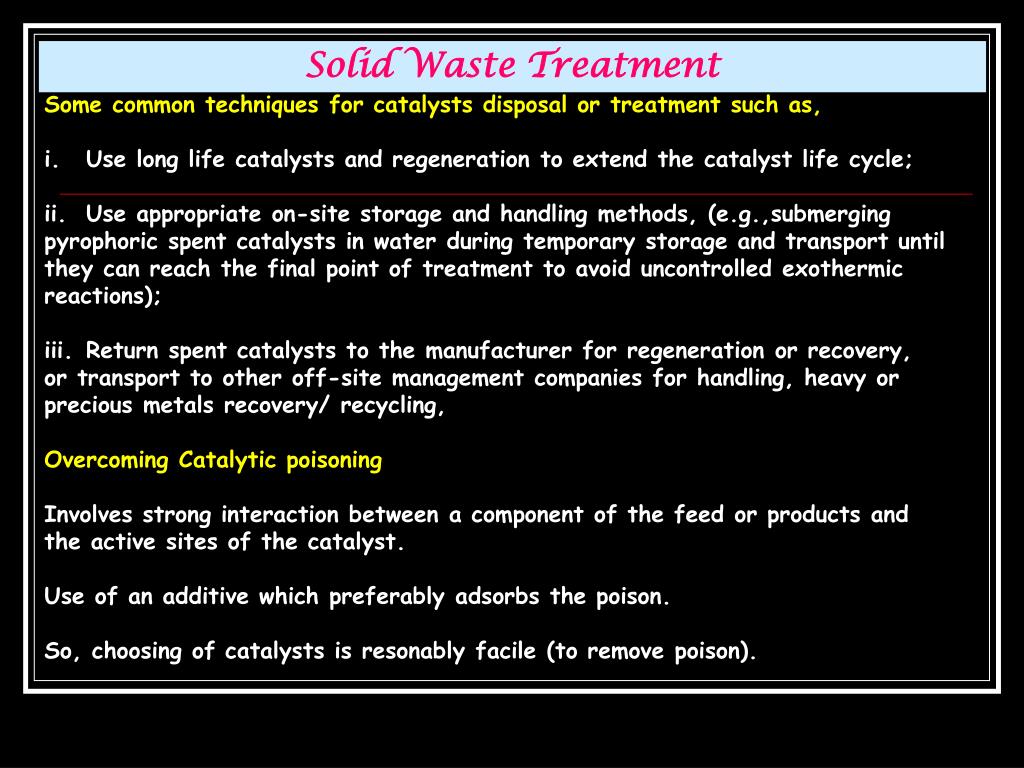 Solid Waste Treatment

Some common techniques for catalysts disposal or treatment such as,

i. Use long life catalysts and regeneration to extend the catalyst life cycle;

ii. Use appropriate on-site storage and handling methods, (e.g.,submerging pyrophoric spent catalysts in water during temporary storage and transport until they can reach the final point of treatment to avoid uncontrolled exothermic reactions);

iii. Return spent catalysts to the manufacturer for regeneration or recovery, or transport to other off-site management companies for handling, heavy or precious metals recovery/ recycling,

Overcoming Catalytic poisoning

Involves strong interaction between a component of the feed or products and the active sites of the catalyst.

Use of an additive which preferably adsorbs the poison.

So, choosing of catalysts is resonably facile (to remove poison).